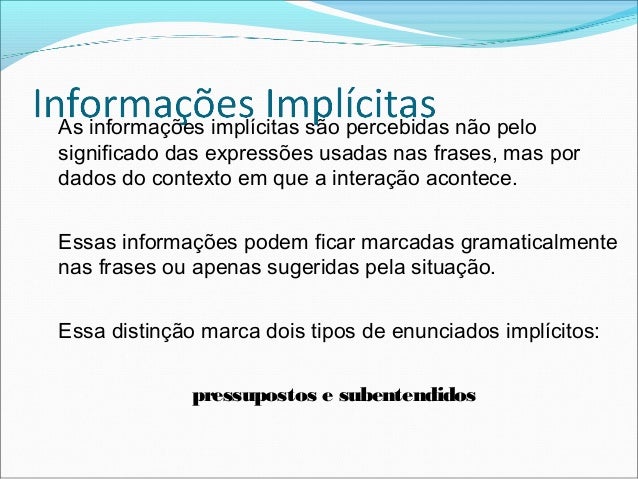 Informações Implícitas

As informações implícitas são percebidas não pelo significado das expressões usadas nas frases, mas por dados do contexto em que a interação acontece.

Essas informações podem ficar marcadas gramaticalmente nas frases ou apenas sugeridas pela situação.

Essa distinção marca dois tipos de enunciados implícitos:

pressupostos e subentendidos